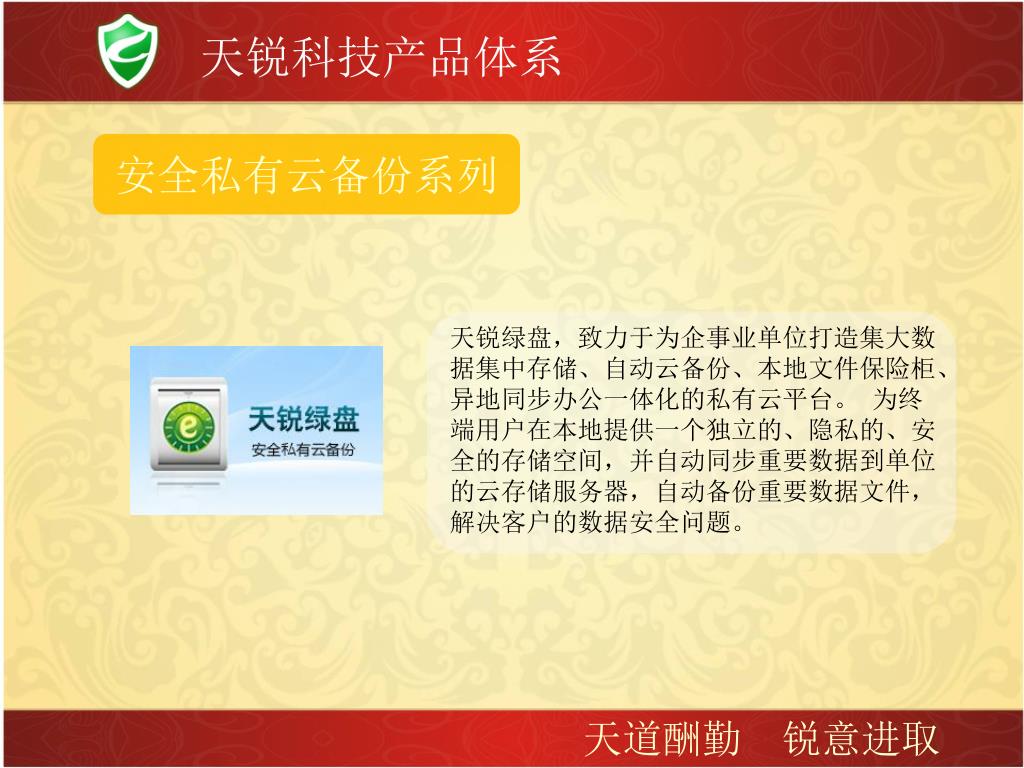 天锐科技产品体系

安全私有云备份系列

天锐绿盘
安全私有云备份

天锐绿盘，致力于为企事业单位打造集大数据集中存储、自动云备份、本地文件保险柜、异地同步办公一体化的私有云平台。 为终端用户在本地提供一个独立的、隐私的、安全的存储空间，并自动同步重要数据到单位的云存储服务器，自动备份重要数据文件，解决客户的数据安全问题。

天道酬勤　锐意进取